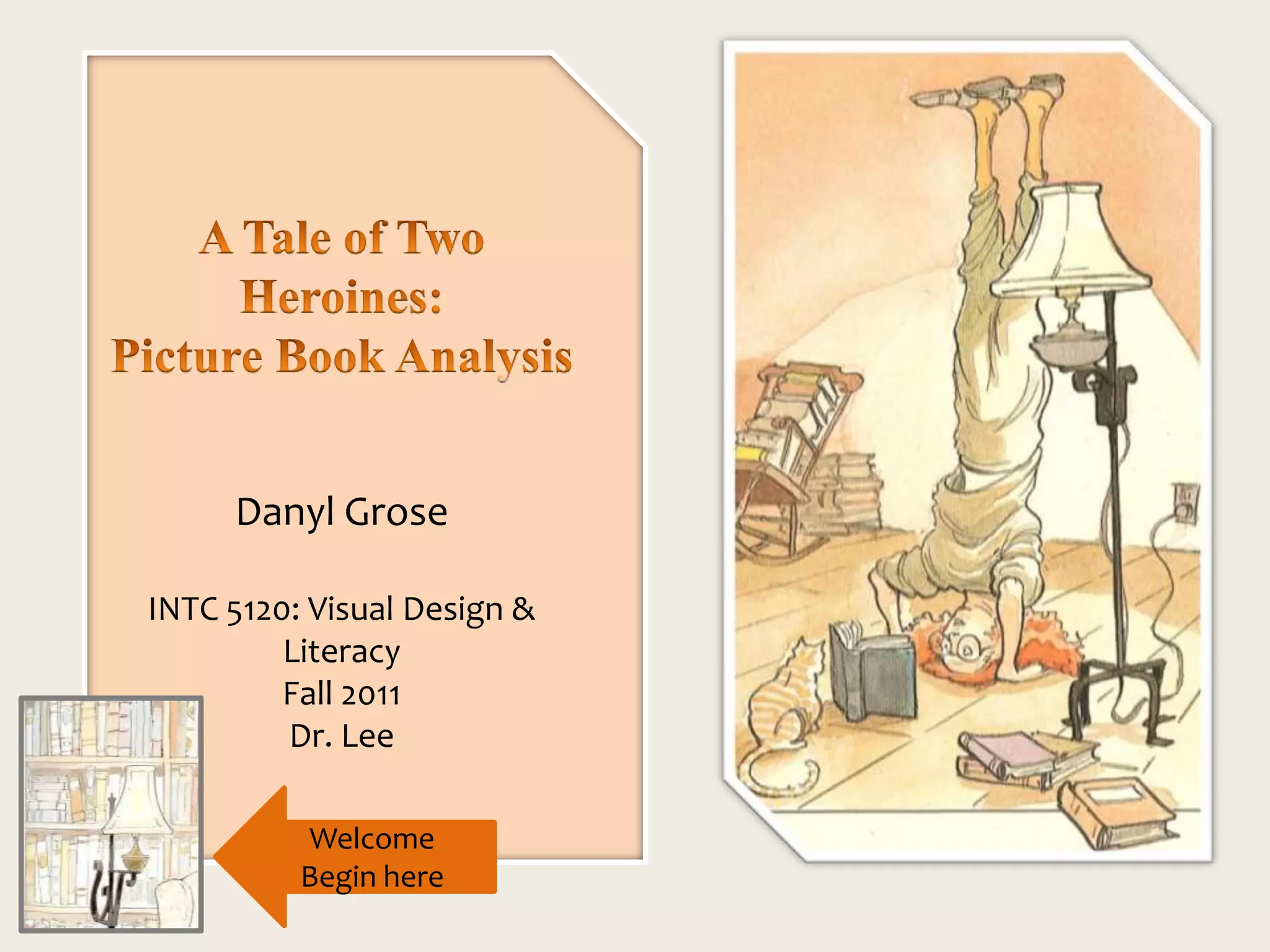 A Tale of Two Heroines:
Picture Book Analysis

Danyl Grose

INTC 5120: Visual Design & Literacy
Fall 2011
Dr. Lee

Welcome
Begin here